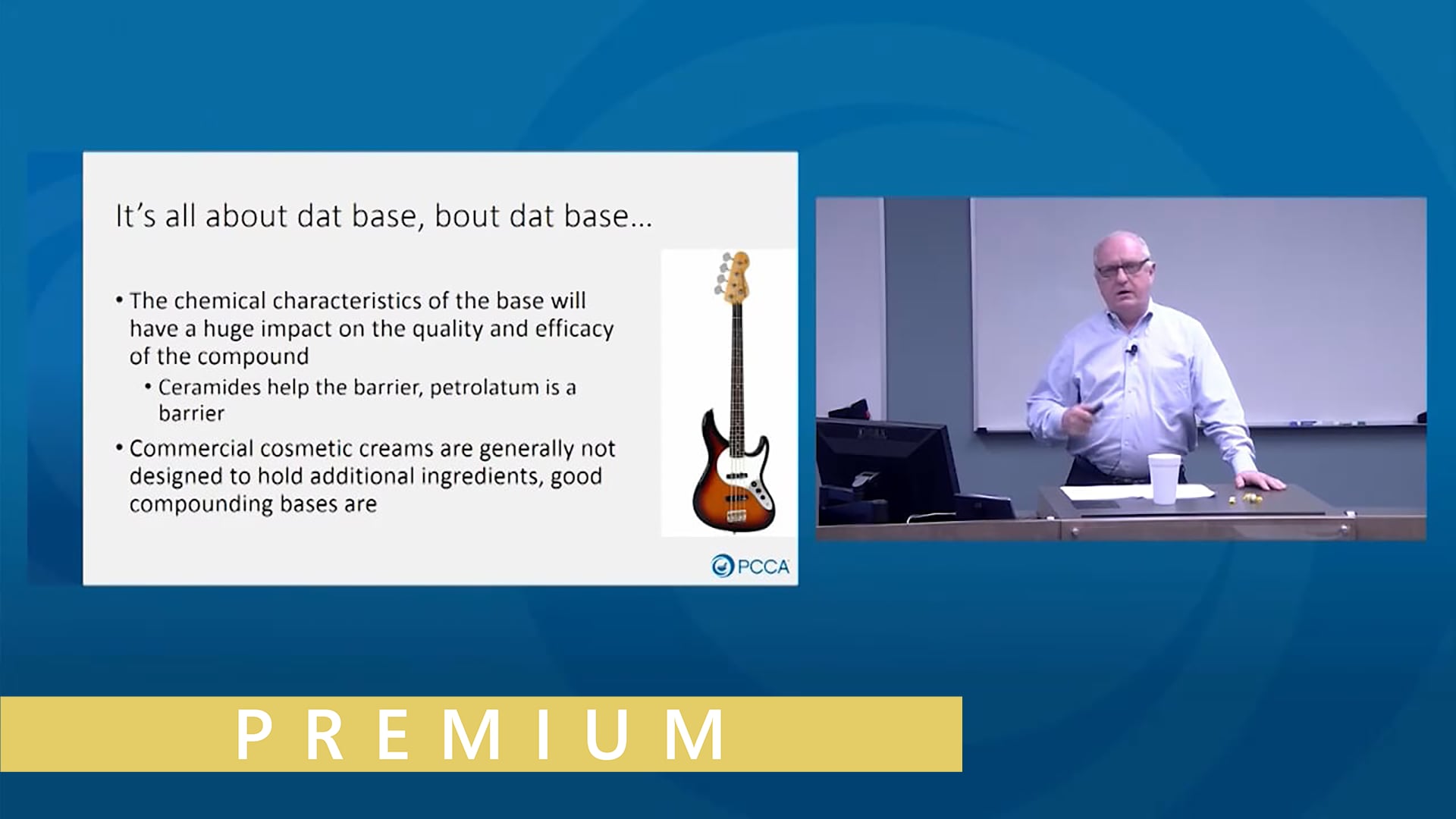 It's all about dat base, bout dat base…

• The chemical characteristics of the base will have a huge impact on the quality and efficacy of the compound
  • Ceramides help the barrier, petrolatum is a barrier
• Commercial cosmetic creams are generally not designed to hold additional ingredients, good compounding bases are

PCCA

PREMIUM